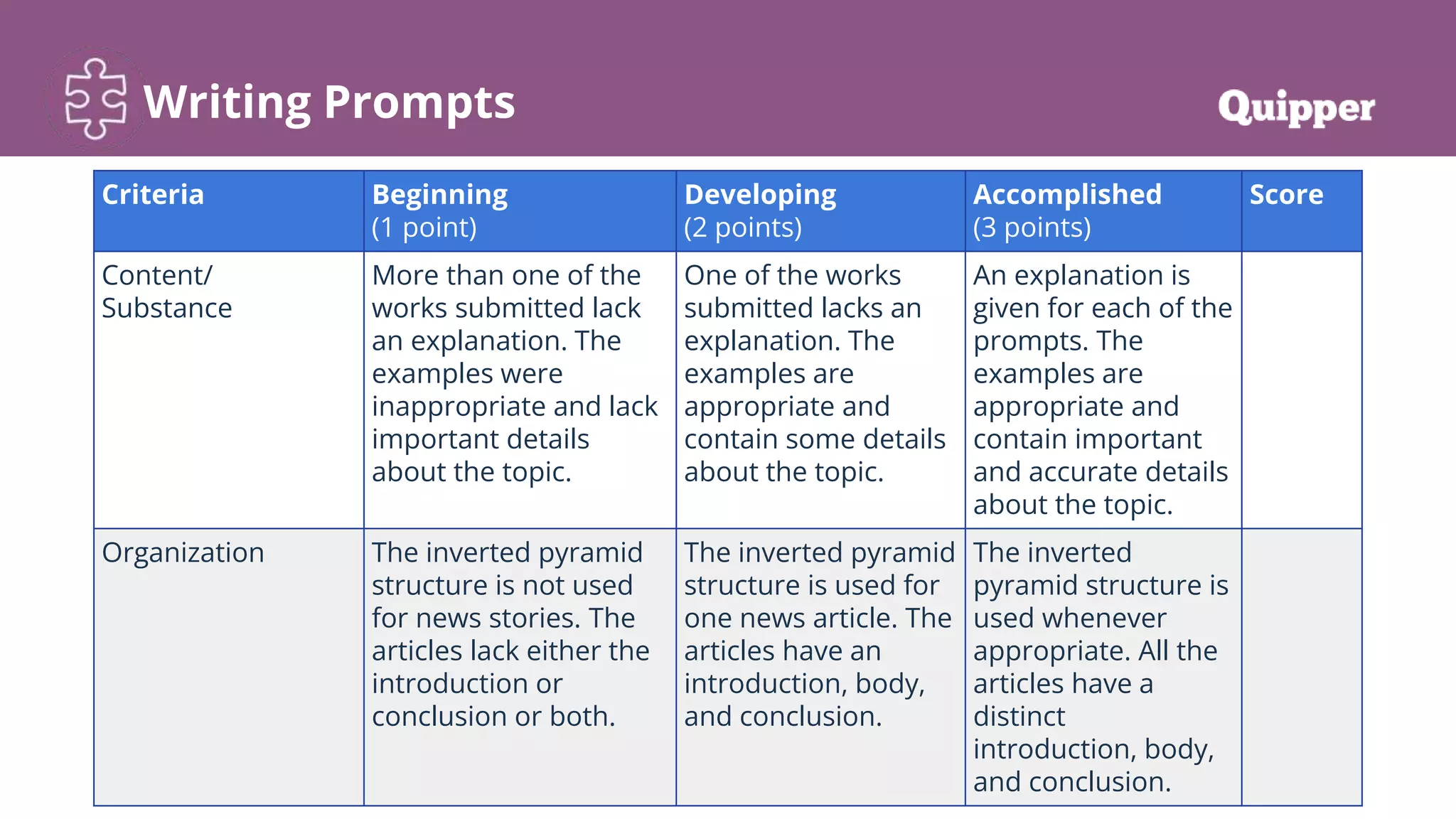 Writing Prompts

Quipper

| Criteria | Beginning (1 point) | Developing (2 points) | Accomplished (3 points) | Score |
|---|---|---|---|---|
| Content/ Substance | More than one of the works submitted lack an explanation. The examples were inappropriate and lack important details about the topic. | One of the works submitted lacks an explanation. The examples are appropriate and contain some details about the topic. | An explanation is given for each of the prompts. The examples are appropriate and contain important and accurate details about the topic. | |
| Organization | The inverted pyramid structure is not used for news stories. The articles lack either the introduction or conclusion or both. | The inverted pyramid structure is used for one news article. The articles have an introduction, body, and conclusion. | The inverted pyramid structure is used whenever appropriate. All the articles have a distinct introduction, body, and conclusion. | |